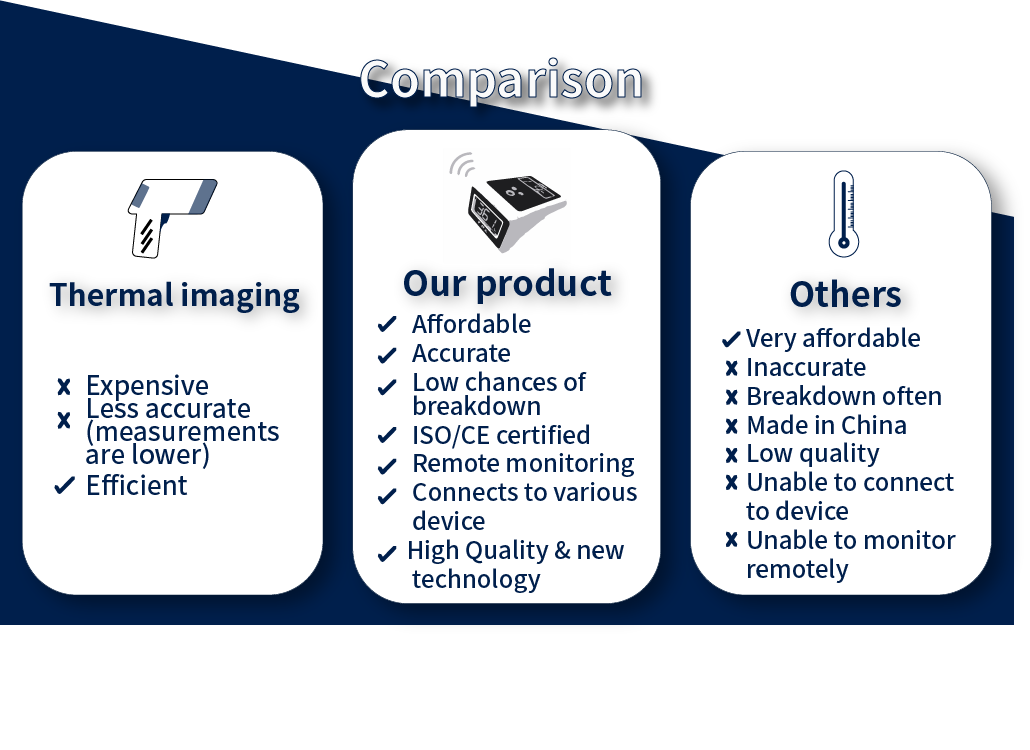 Comparison

Thermal imaging

✘ Expensive
✘ Less accurate (measurements are lower)
✔ Efficient

Our product

✔ Affordable
✔ Accurate
✔ Low chances of breakdown
✔ ISO/CE certified
✔ Remote monitoring
✔ Connects to various device
✔ High Quality & new technology

Others

✔ Very affordable
✘ Inaccurate
✘ Breakdown often
✘ Made in China
✘ Low quality
✘ Unable to connect to device
✘ Unable to monitor remotely